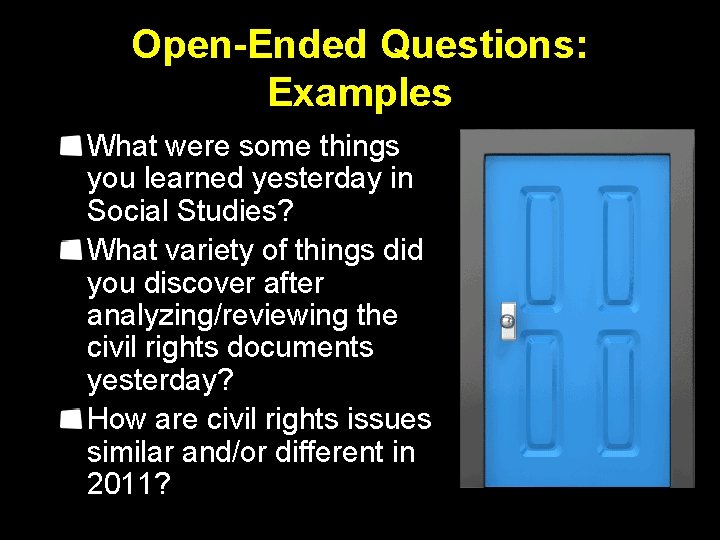 Open-Ended Questions: Examples

What were some things you learned yesterday in Social Studies?

What variety of things did you discover after analyzing/reviewing the civil rights documents yesterday?

How are civil rights issues similar and/or different in 2011?